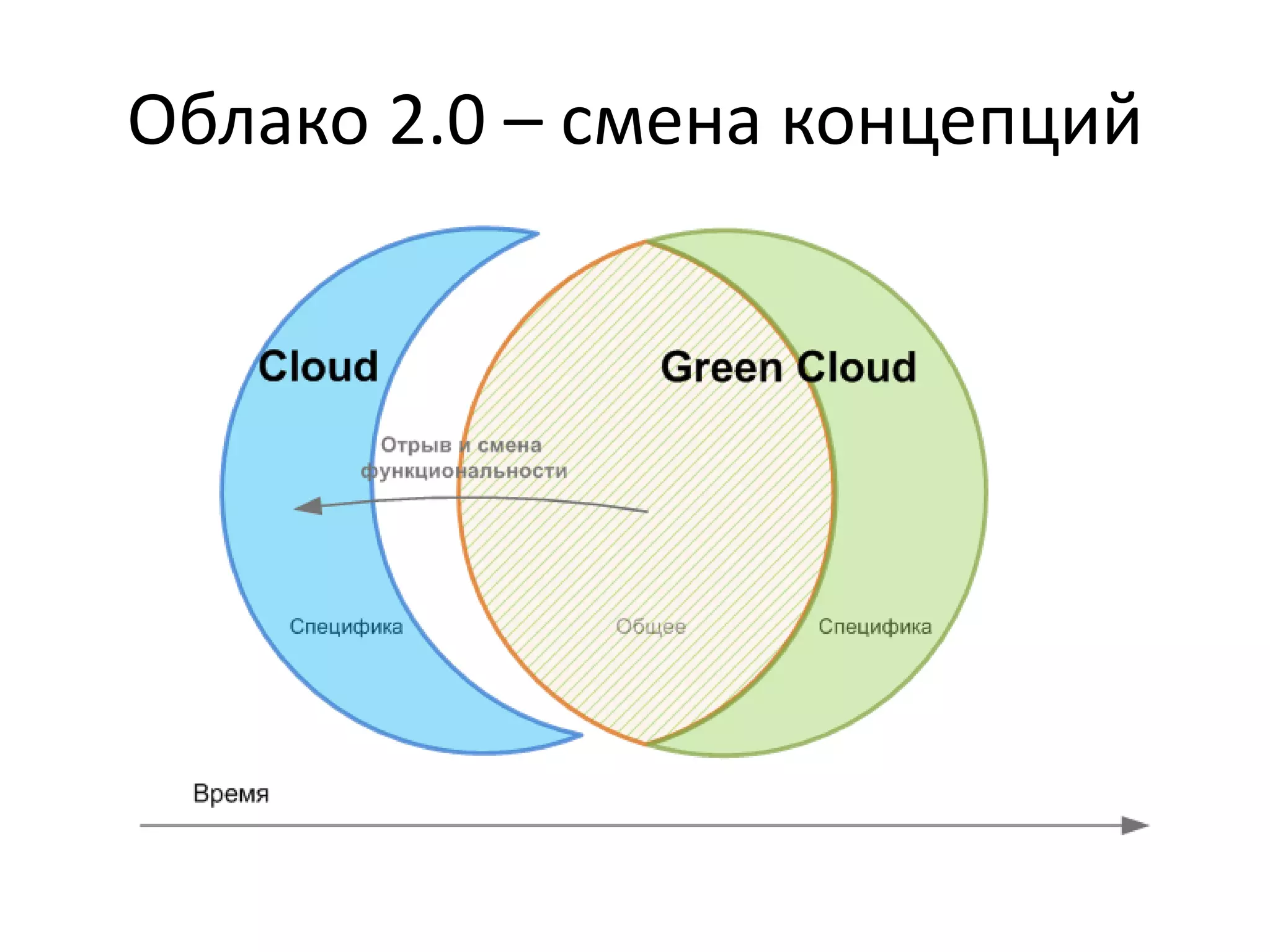 Облако 2.0 – смена концепций

Cloud

Green Cloud

Отрыв и смена функциональности

Специфика

Общее

Специфика

Время